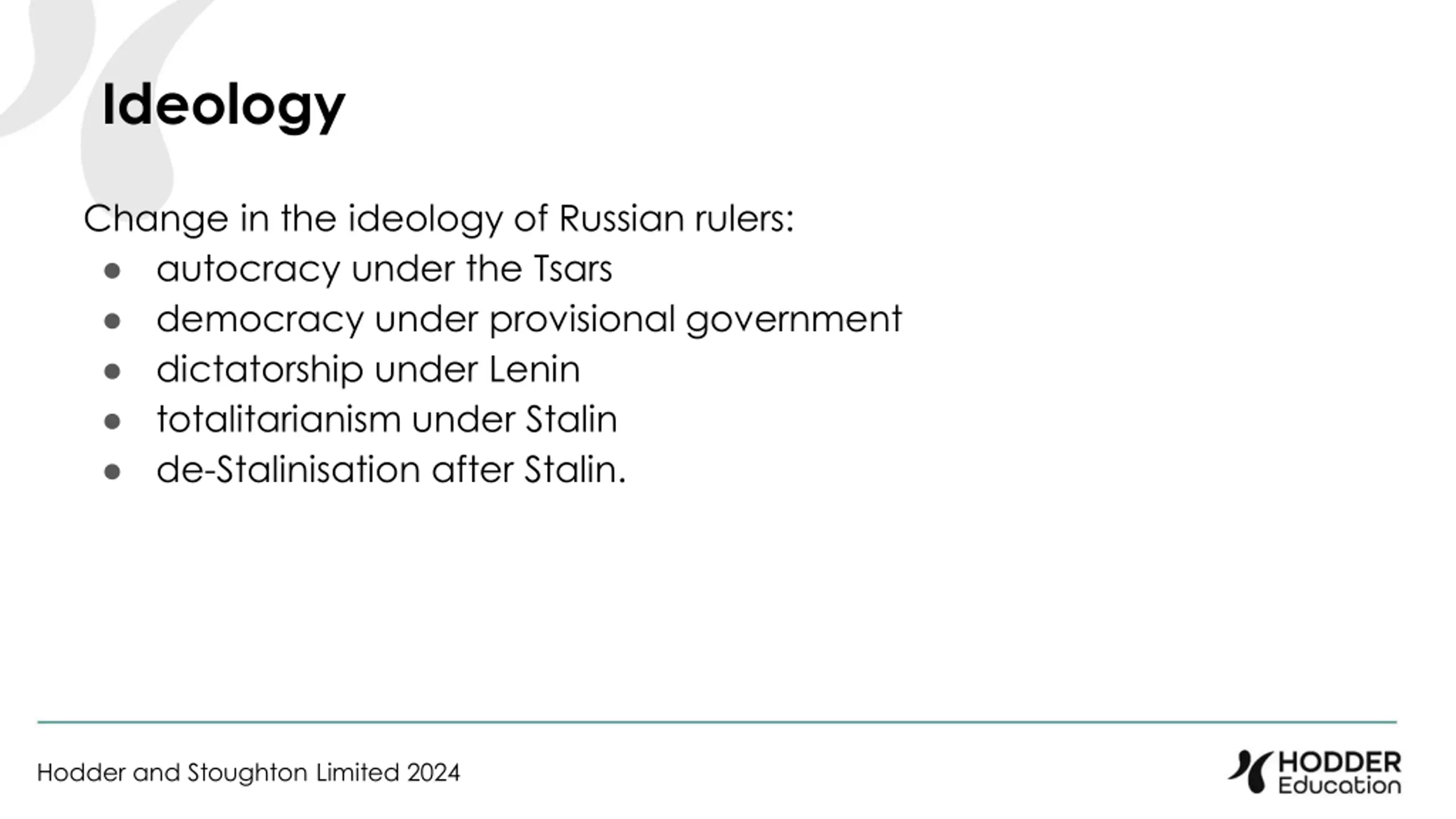 Ideology

Change in the ideology of Russian rulers:
- autocracy under the Tsars
- democracy under provisional government
- dictatorship under Lenin
- totalitarianism under Stalin
- de-Stalinisation after Stalin.

Hodder and Stoughton Limited 2024

HODDER Education